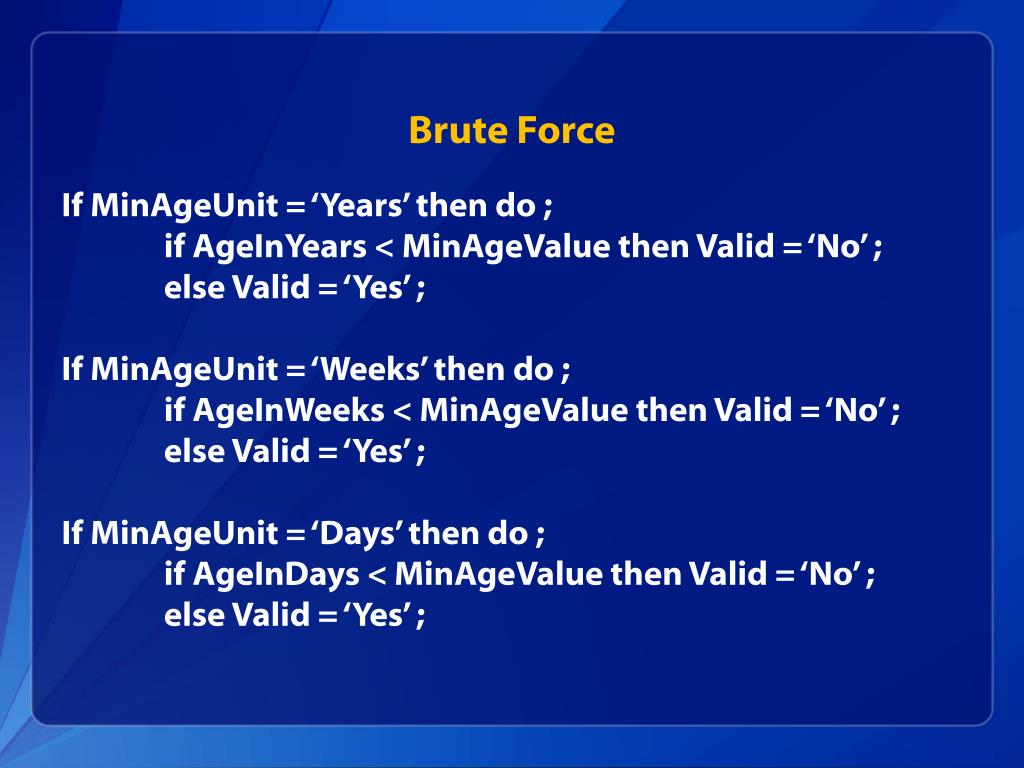 Brute Force

If MinAgeUnit = ‘Years’ then do ;
if AgeInYears < MinAgeValue then Valid = ‘No’ ;
else Valid = ‘Yes’ ;

If MinAgeUnit = ‘Weeks’ then do ;
if AgeInWeeks < MinAgeValue then Valid = ‘No’ ;
else Valid = ‘Yes’ ;

If MinAgeUnit = ‘Days’ then do ;
if AgeInDays < MinAgeValue then Valid = ‘No’ ;
else Valid = ‘Yes’ ;